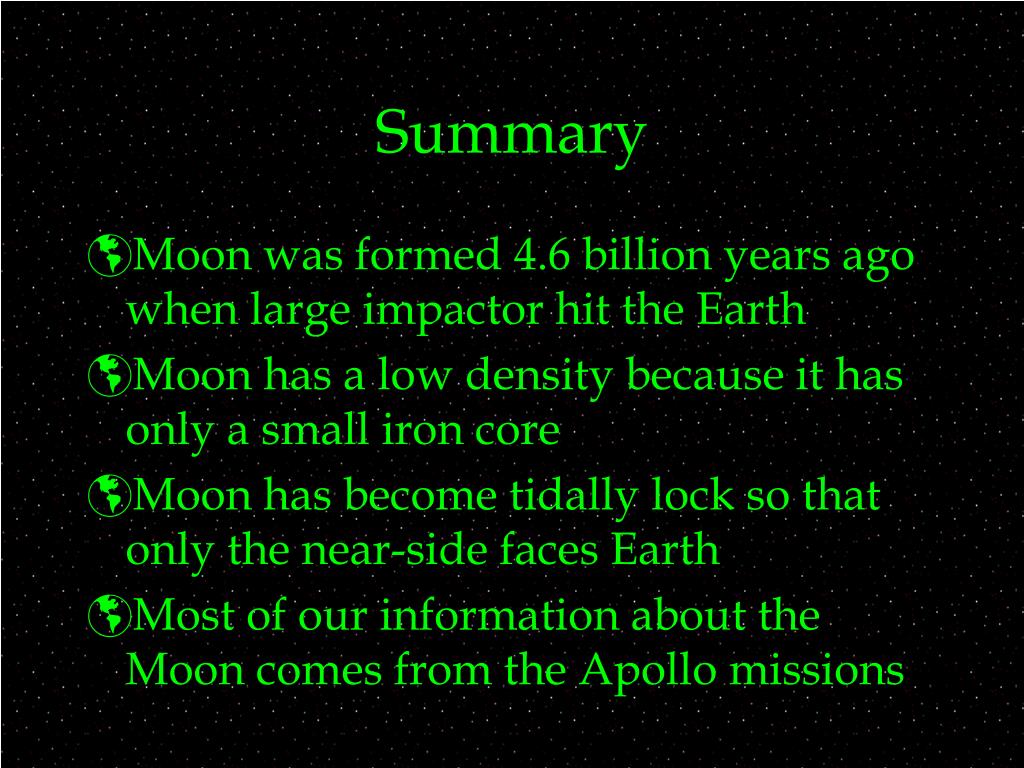 Summary

Moon was formed 4.6 billion years ago when large impactor hit the Earth

Moon has a low density because it has only a small iron core

Moon has become tidally lock so that only the near-side faces Earth

Most of our information about the Moon comes from the Apollo missions